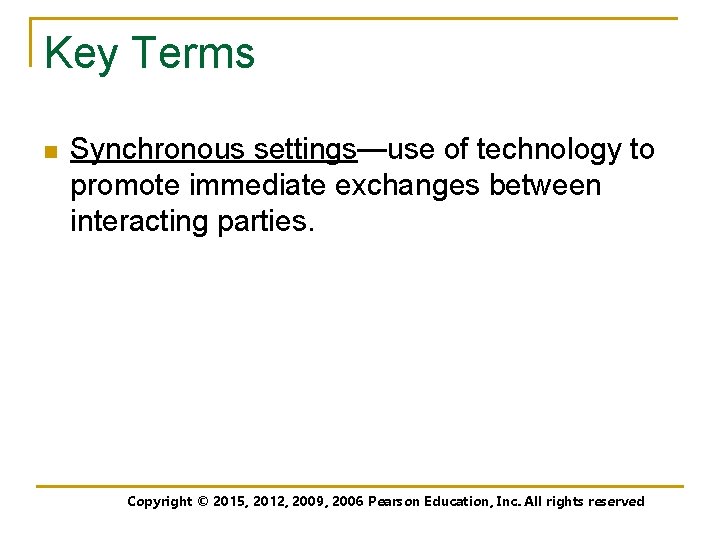 Key Terms

Synchronous settings—use of technology to promote immediate exchanges between interacting parties.

Copyright © 2015, 2012, 2009, 2006 Pearson Education, Inc. All rights reserved